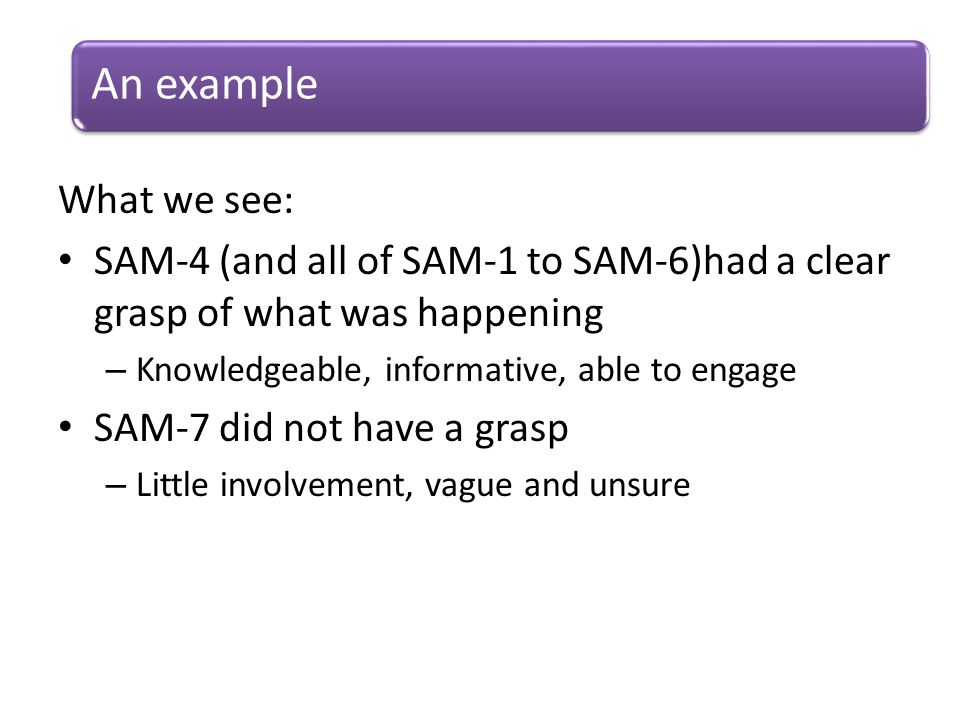 An example

What we see:

• SAM-4 (and all of SAM-1 to SAM-6)had a clear grasp of what was happening
  – Knowledgeable, informative, able to engage
• SAM-7 did not have a grasp
  – Little involvement, vague and unsure